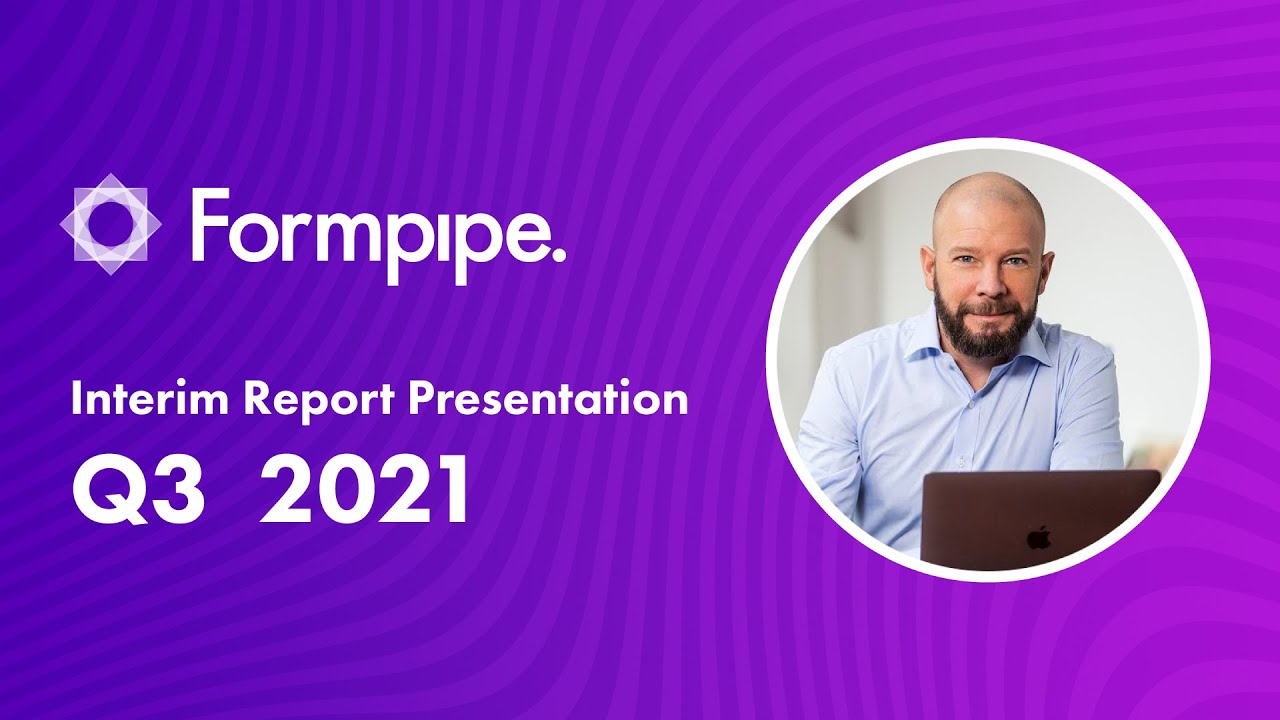 Formpipe.

Interim Report Presentation

Q3 2021